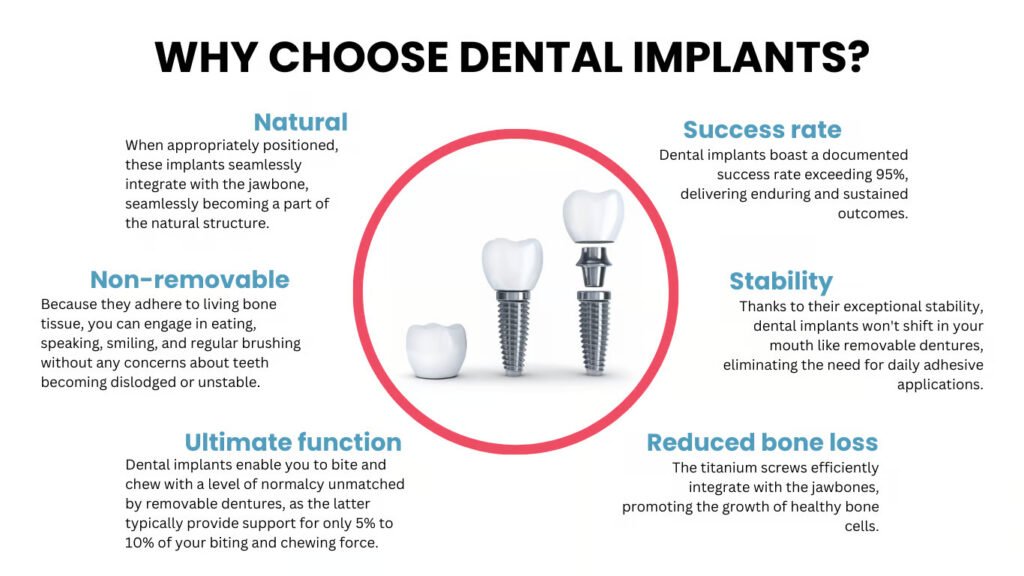 WHY CHOOSE DENTAL IMPLANTS?

Natural
When appropriately positioned, these implants seamlessly integrate with the jawbone, seamlessly becoming a part of the natural structure.

Non-removable
Because they adhere to living bone tissue, you can engage in eating, speaking, smiling, and regular brushing without any concerns about teeth becoming dislodged or unstable.

Ultimate function
Dental implants enable you to bite and chew with a level of normalcy unmatched by removable dentures, as the latter typically provide support for only 5% to 10% of your biting and chewing force.

Success rate
Dental implants boast a documented success rate exceeding 95%, delivering enduring and sustained outcomes.

Stability
Thanks to their exceptional stability, dental implants won't shift in your mouth like removable dentures, eliminating the need for daily adhesive applications.

Reduced bone loss
The titanium screws efficiently integrate with the jawbones, promoting the growth of healthy bone cells.